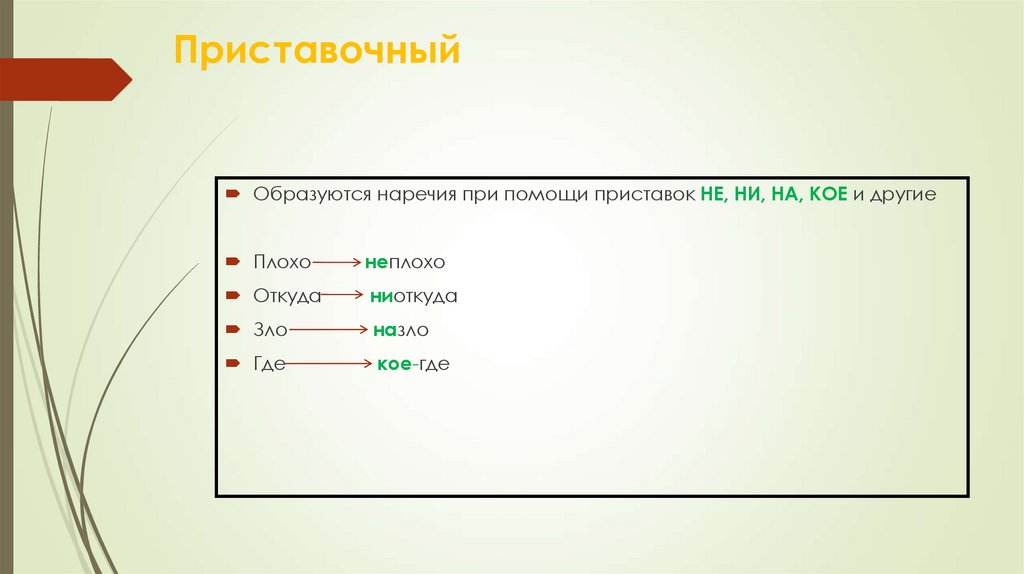 Приставочный

Образуются наречия при помощи приставок НЕ, НИ, НА, КОЕ и другие

Плохо → неплохо

Откуда → ниоткуда

Зло → назло

Где → кое-где